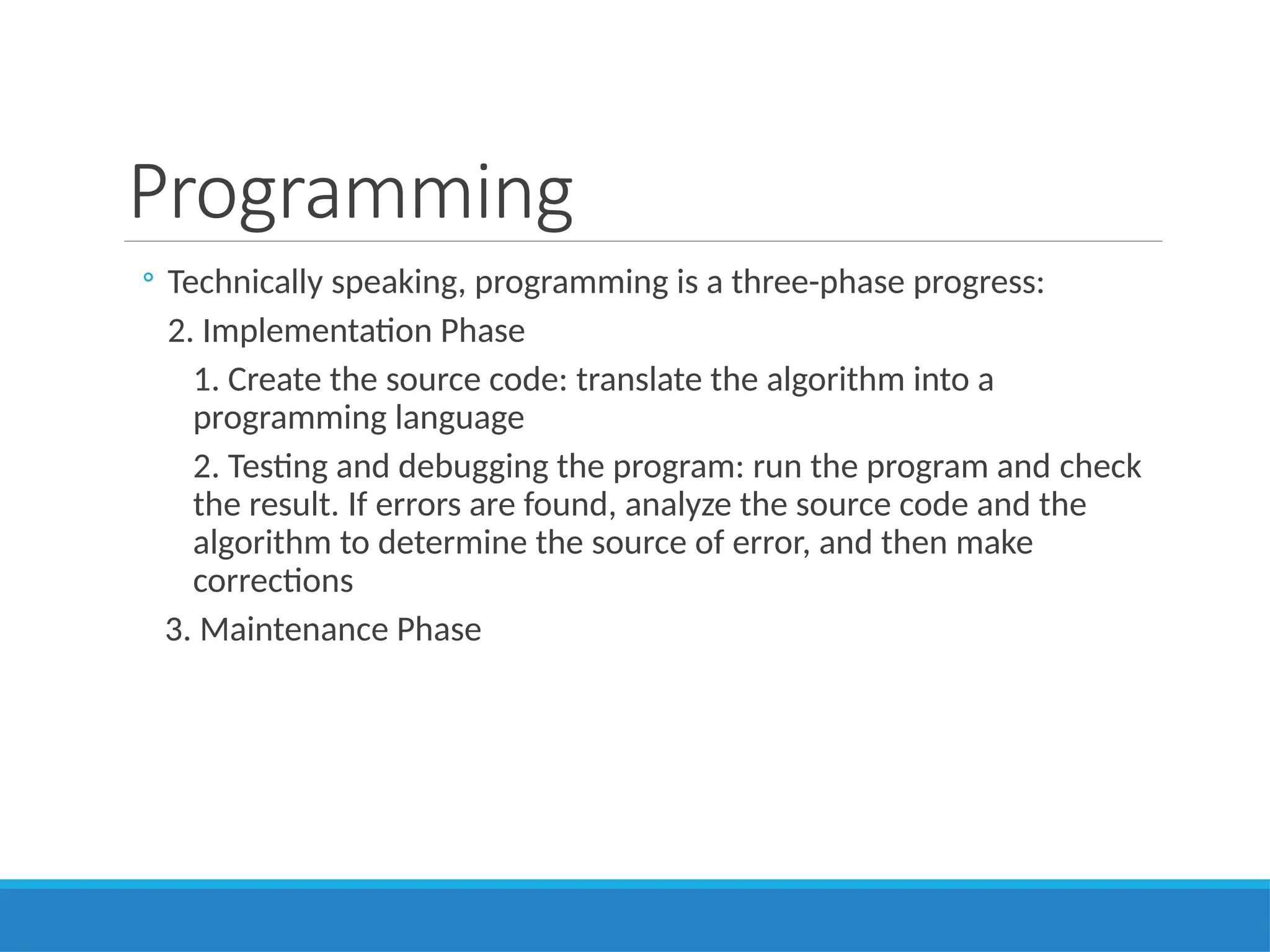 Programming

◦ Technically speaking, programming is a three-phase progress:

2. Implementation Phase

1. Create the source code: translate the algorithm into a programming language

2. Testing and debugging the program: run the program and check the result. If errors are found, analyze the source code and the algorithm to determine the source of error, and then make corrections

3. Maintenance Phase